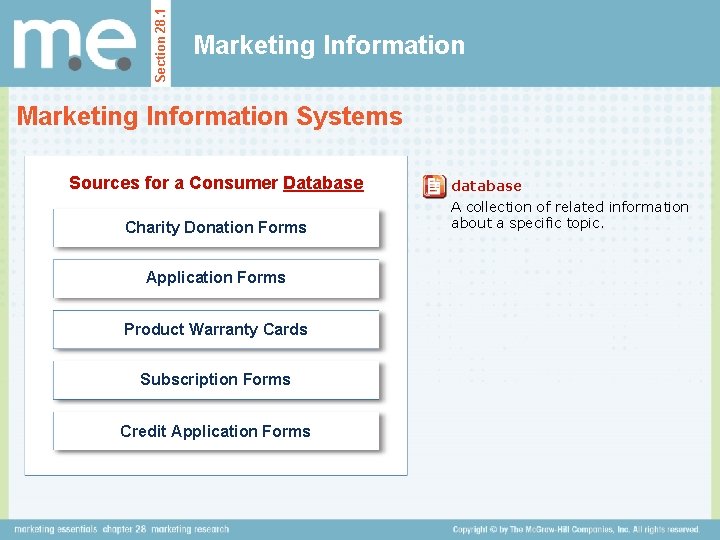 m.e.

Section 28.1

Marketing Information

Marketing Information Systems

Sources for a Consumer Database

Charity Donation Forms

Application Forms

Product Warranty Cards

Subscription Forms

Credit Application Forms

database

A collection of related information about a specific topic.

marketing essentials chapter 28 marketing research

Copyright © by The McGraw-Hill Companies, Inc. All rights reserved.